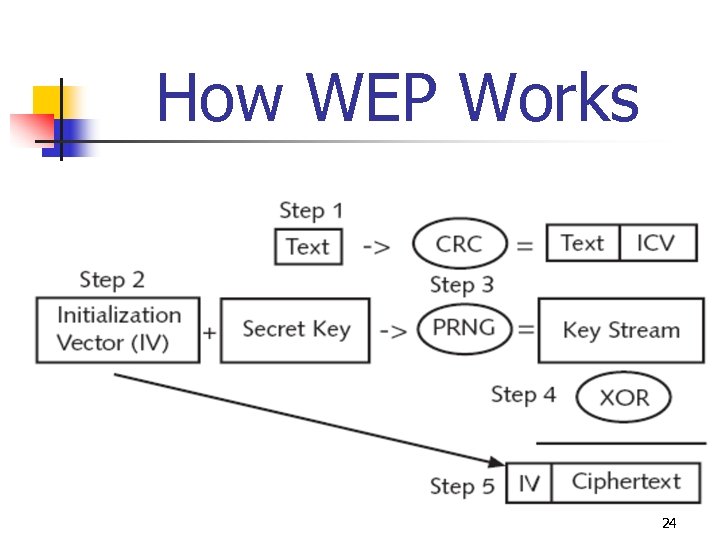 How WEP Works

Step 1

Text -> CRC = Text ICV

Step 2

Step 3

Initialization Vector (IV) + Secret Key -> PRNG = Key Stream

Step 4 XOR

Step 5 IV Ciphertext

24